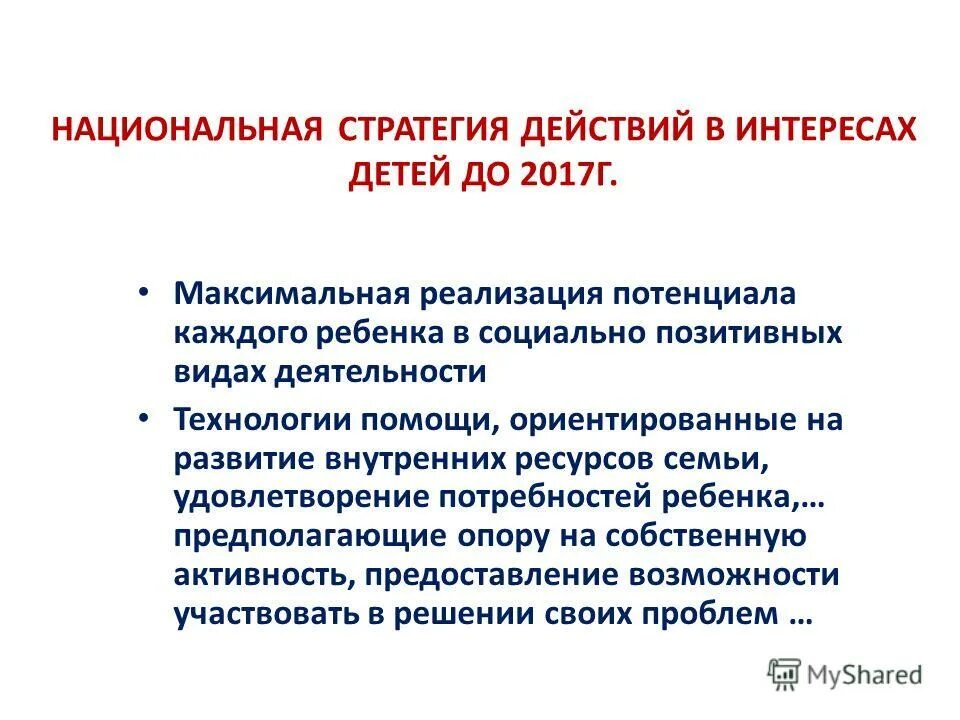 НАЦИОНАЛЬНАЯ СТРАТЕГИЯ ДЕЙСТВИЙ В ИНТЕРЕСАХ ДЕТЕЙ ДО 2017Г.

• Максимальная реализация потенциала каждого ребенка в социально позитивных видах деятельности

• Технологии помощи, ориентированные на развитие внутренних ресурсов семьи, удовлетворение потребностей ребенка,… предполагающие опору на собственную активность, предоставление возможности участвовать в решении своих проблем …

MyShared